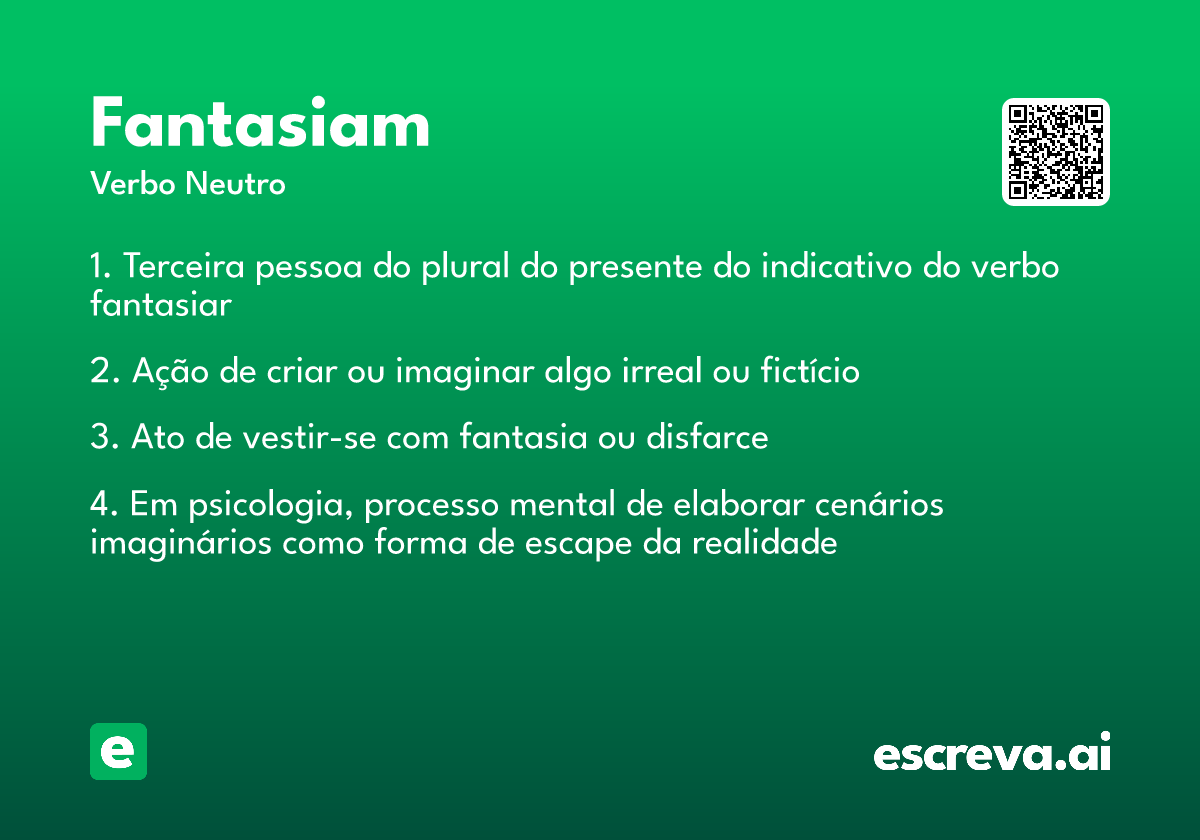 Fantasiam
Verbo Neutro

1. Terceira pessoa do plural do presente do indicativo do verbo fantasiar

2. Ação de criar ou imaginar algo irreal ou fictício

3. Ato de vestir-se com fantasia ou disfarce

4. Em psicologia, processo mental de elaborar cenários imaginários como forma de escape da realidade

e

escreva.ai